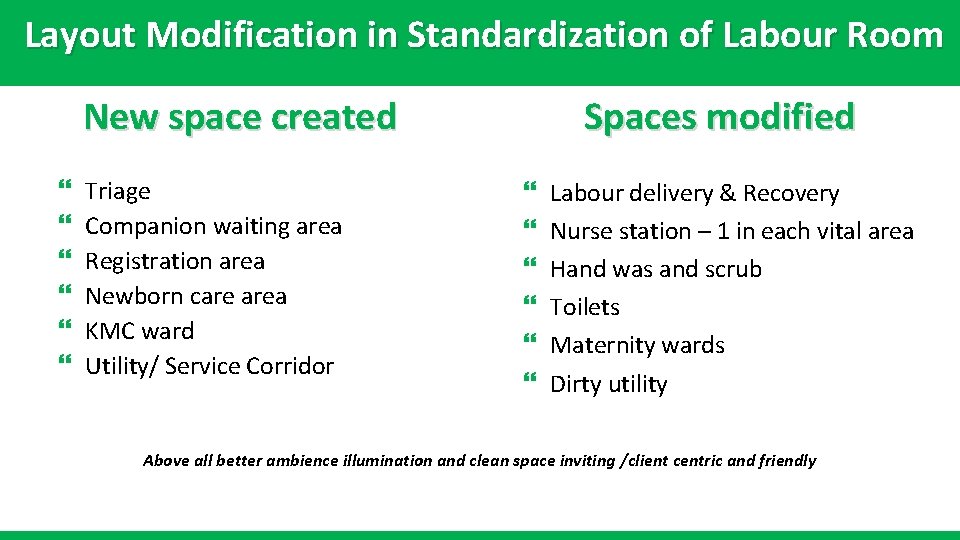 Layout Modification in Standardization of Labour Room

New space created

- Triage
- Companion waiting area
- Registration area
- Newborn care area
- KMC ward
- Utility/ Service Corridor

Spaces modified

- Labour delivery & Recovery
- Nurse station – 1 in each vital area
- Hand was and scrub
- Toilets
- Maternity wards
- Dirty utility

Above all better ambience illumination and clean space inviting /client centric and friendly